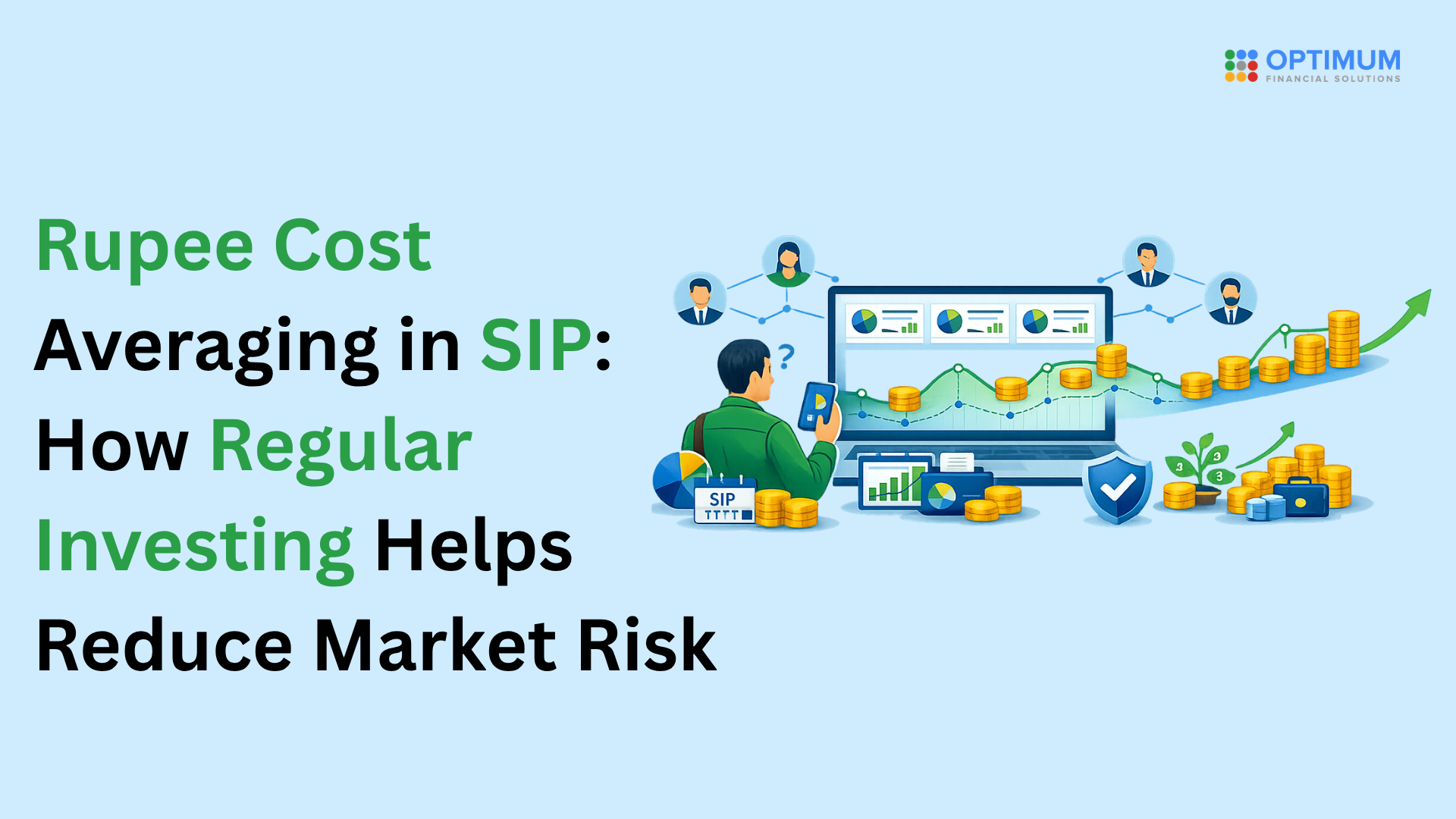 OPTIMUM
FINANCIAL SOLUTIONS

Rupee Cost Averaging in SIP: How Regular Investing Helps Reduce Market Risk

?

SIP